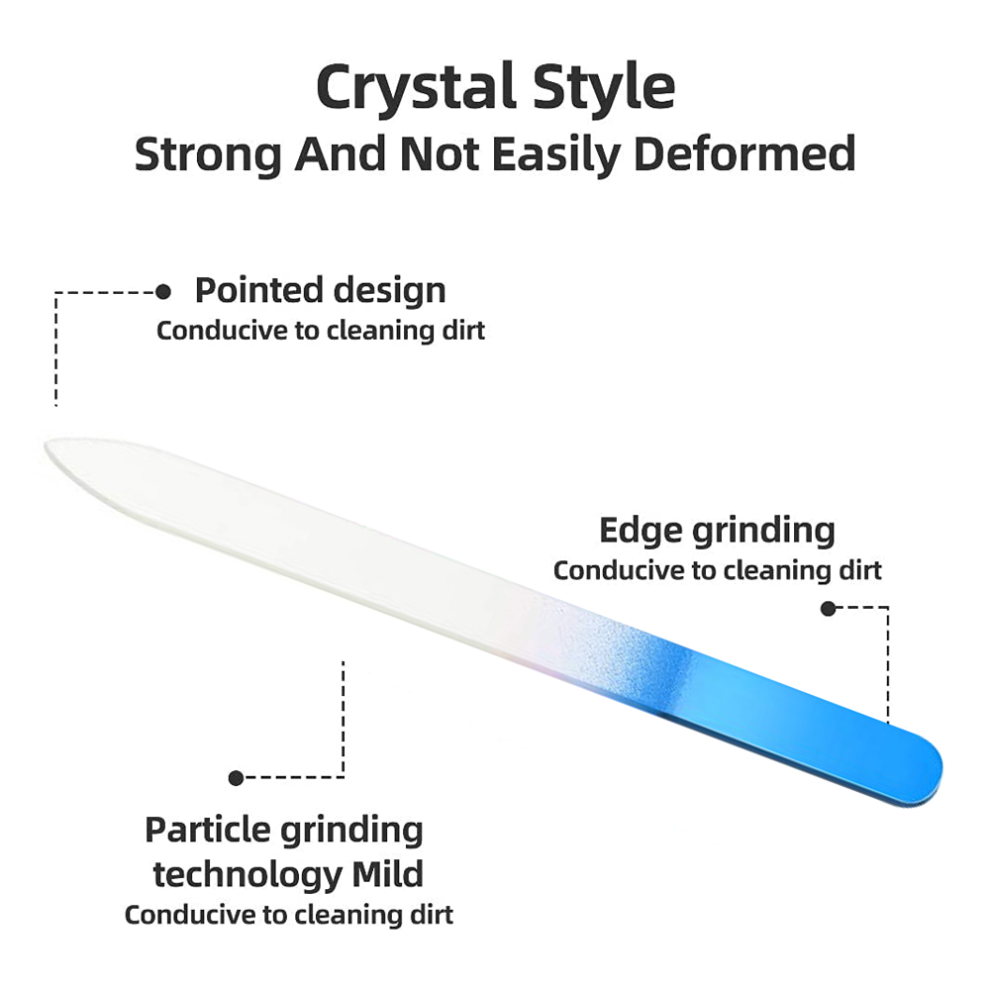 Crystal Style
Strong And Not Easily Deformed

Pointed design
Conducive to cleaning dirt

Edge grinding
Conducive to cleaning dirt

Particle grinding technology Mild
Conducive to cleaning dirt